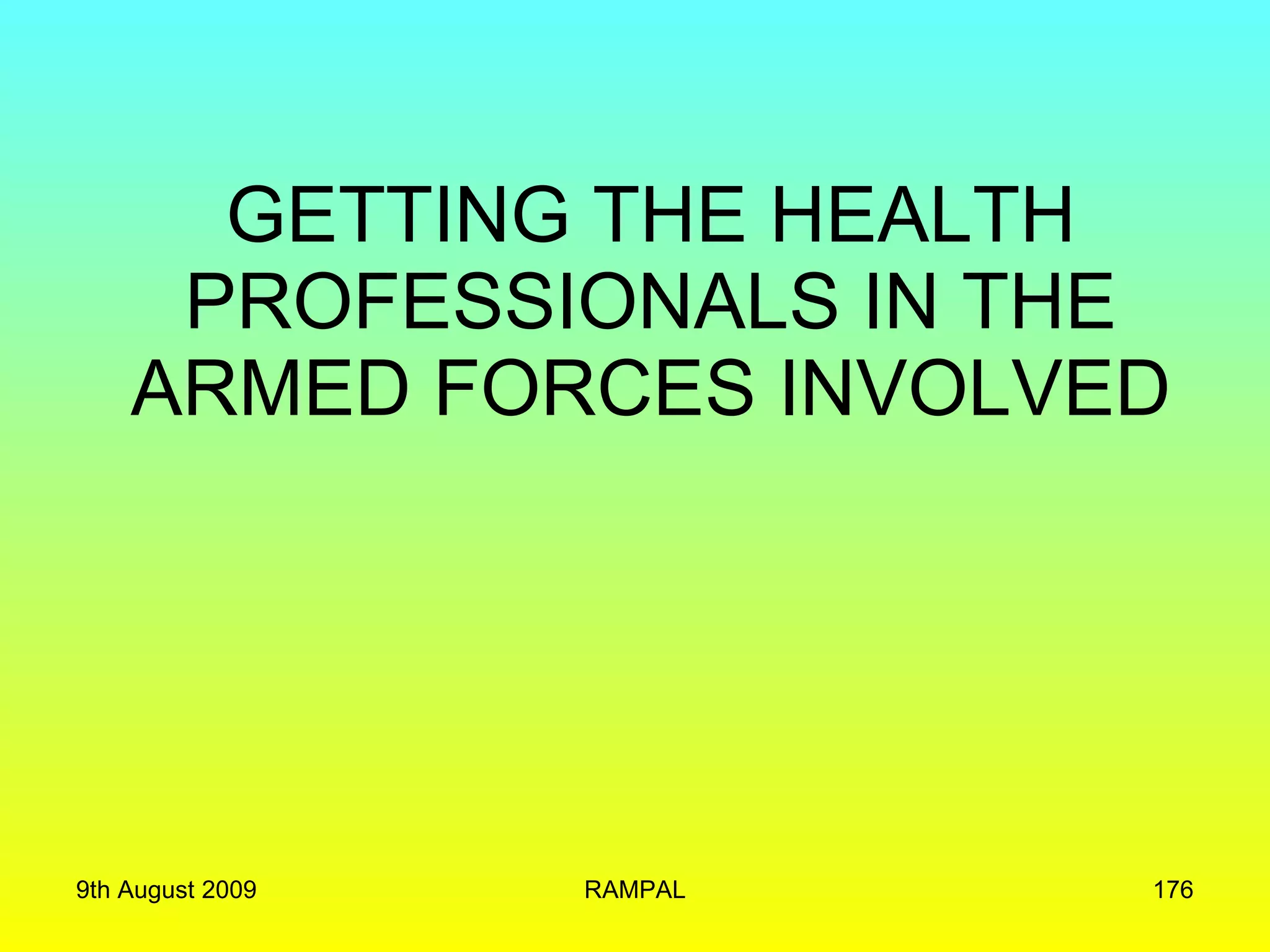 GETTING THE HEALTH PROFESSIONALS IN THE ARMED FORCES INVOLVED

9th August 2009

RAMPAL

176